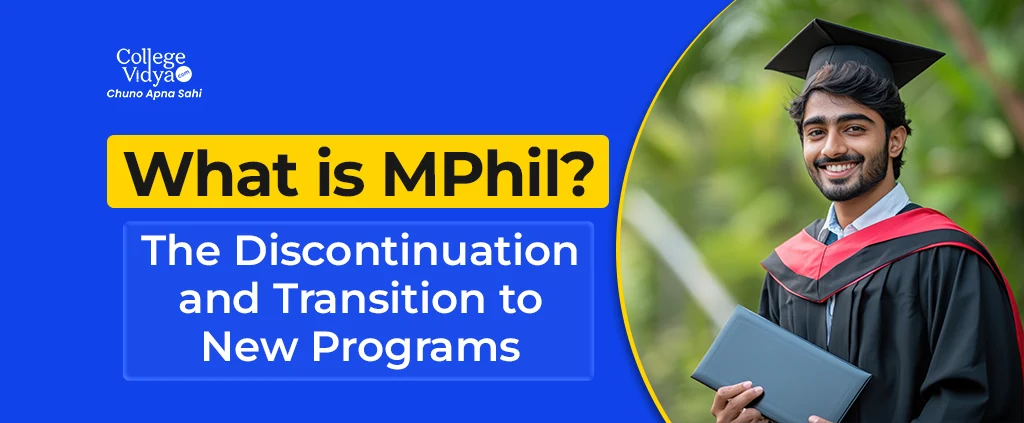 College Vidya
Chuno Apna Sahi

What is MPhil?

The Discontinuation and Transition to New Programs